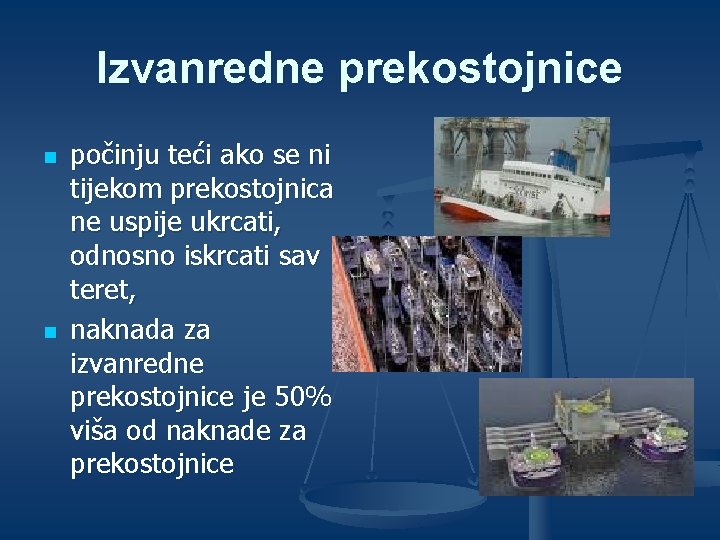 Izvanredne prekostojnice

počinju teći ako se ni tijekom prekostojnica ne uspije ukrcati, odnosno iskrcati sav teret,

naknada za izvanredne prekostojnice je 50% viša od naknade za prekostojnice